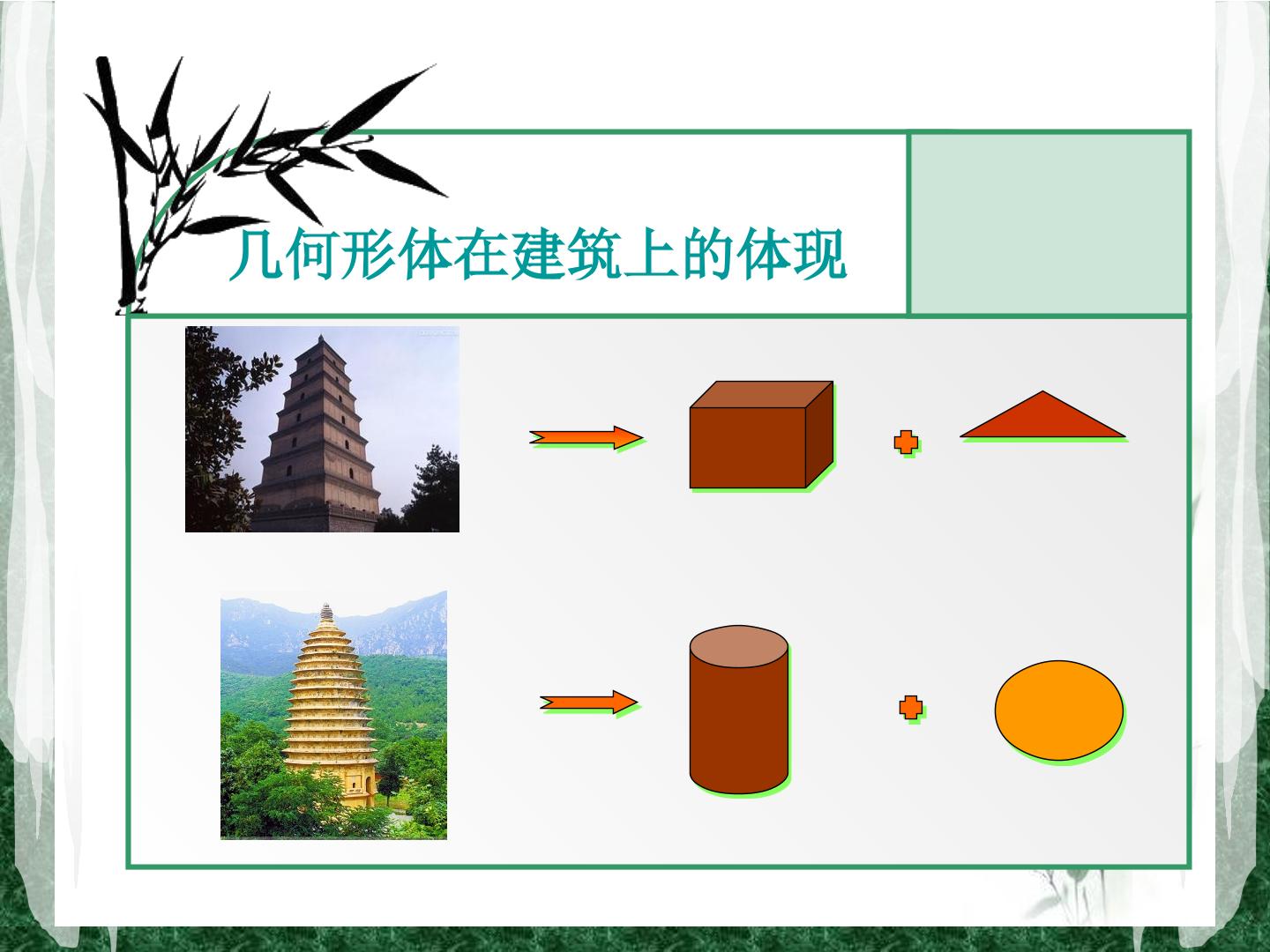 几何形体在建筑上的体现